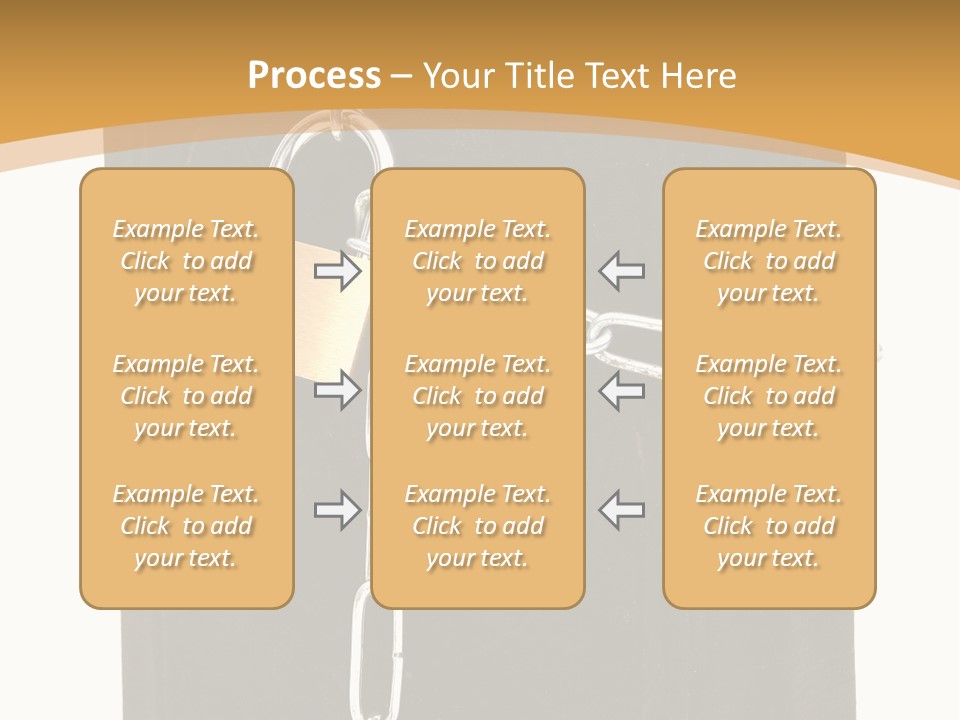 Process – Your Title Text Here

Example Text. Click to add your text.

Example Text. Click to add your text.

Example Text. Click to add your text.

Example Text. Click to add your text.

Example Text. Click to add your text.

Example Text. Click to add your text.

Example Text. Click to add your text.

Example Text. Click to add your text.

Example Text. Click to add your text.